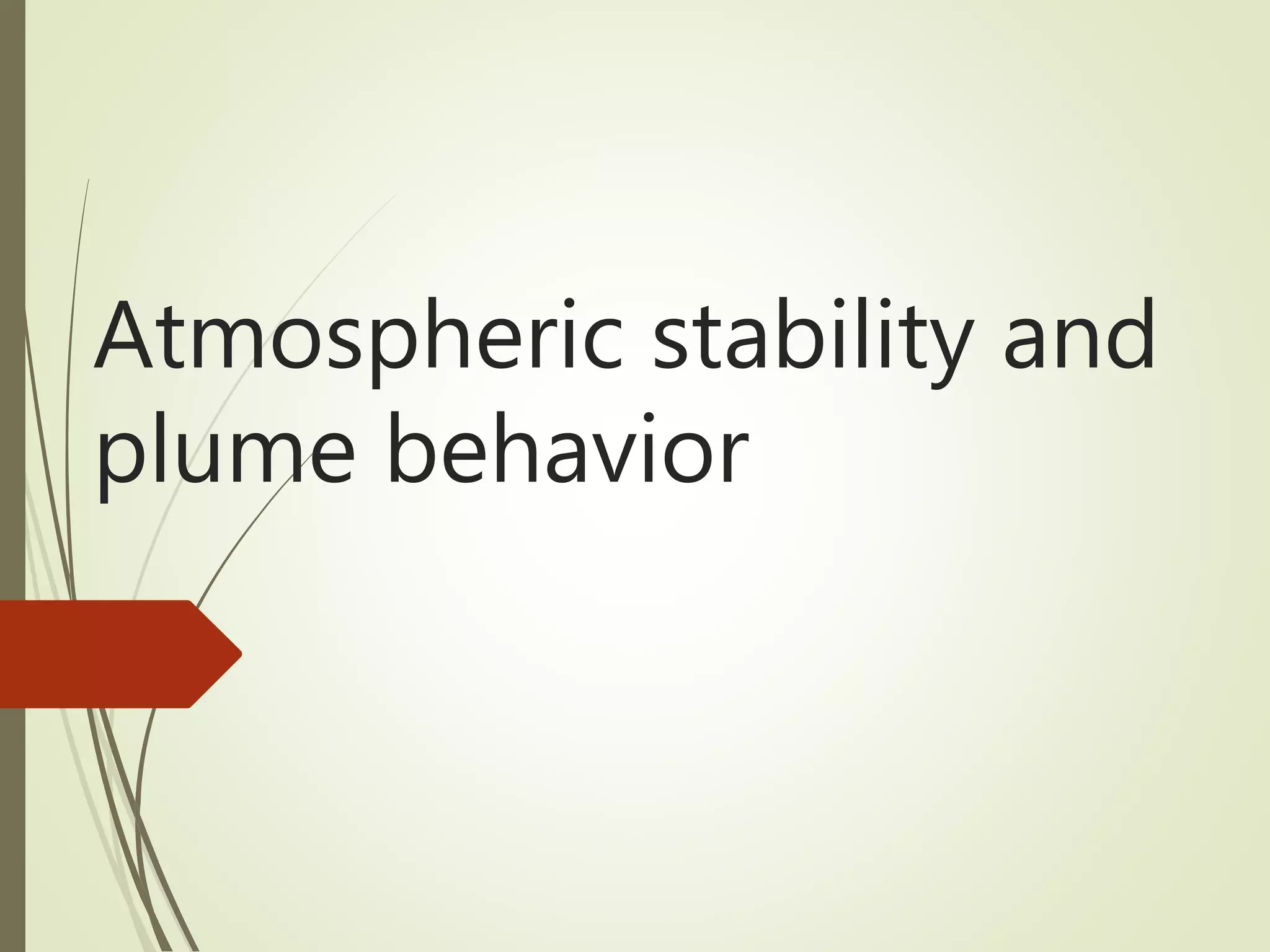 Atmospheric stability and plume behavior